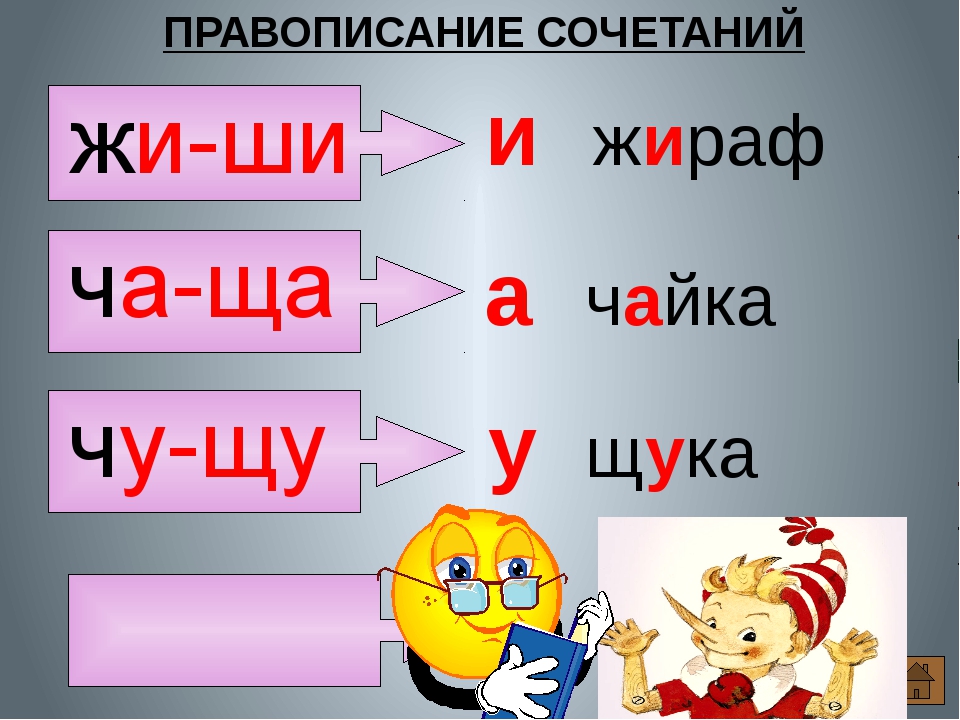 ПРАВОПИСАНИЕ СОЧЕТАНИЙ

жи-ши и жираф

ча-ща а чайка

чу-щу у щука